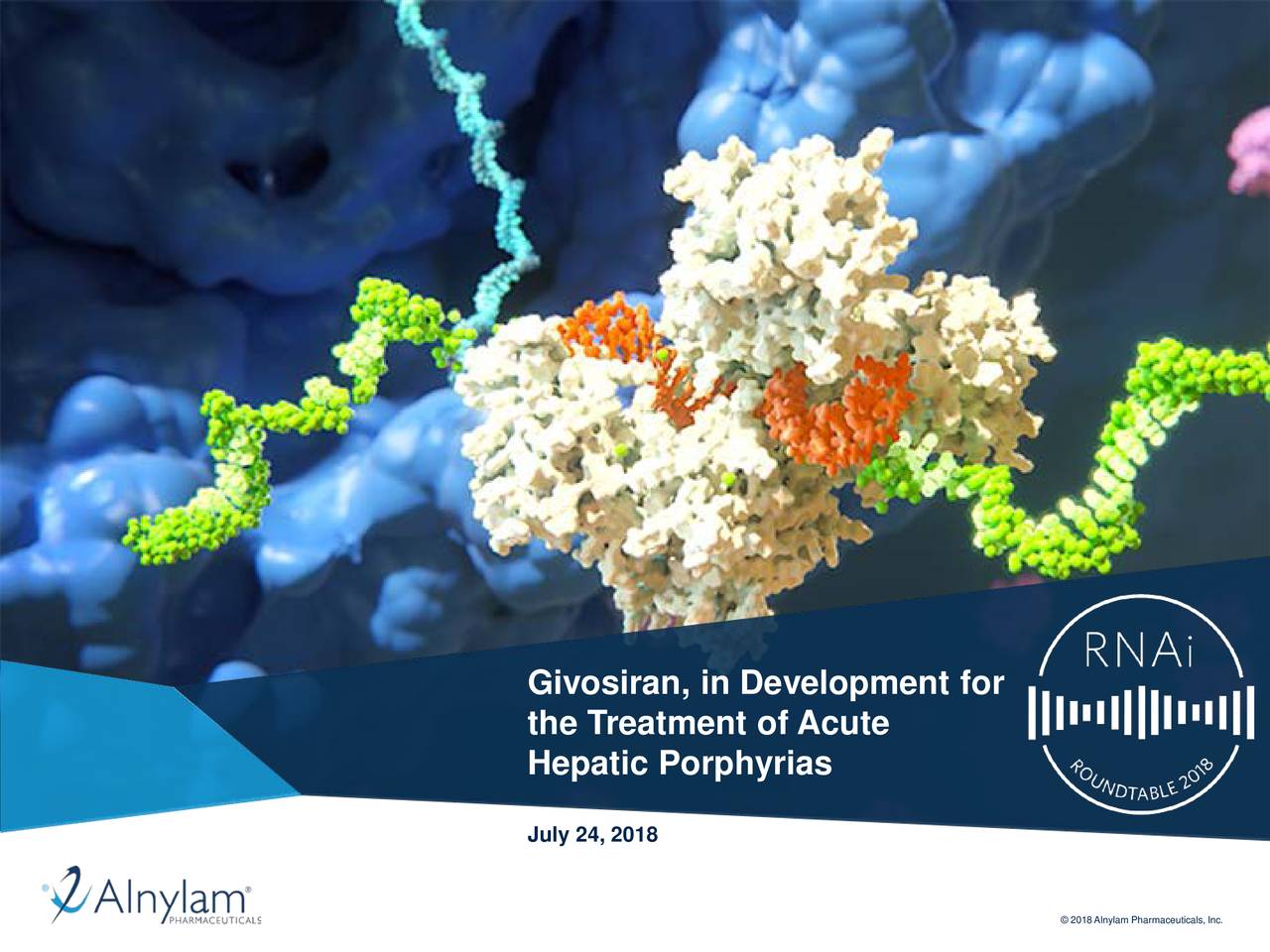 Givosiran, in Development for the Treatment of Acute Hepatic Porphyrias

RNAi

ROUNDTABLE 2018

July 24, 2018

Alnylam®
PHARMACEUTICALS

© 2018 Alnylam Pharmaceuticals, Inc.